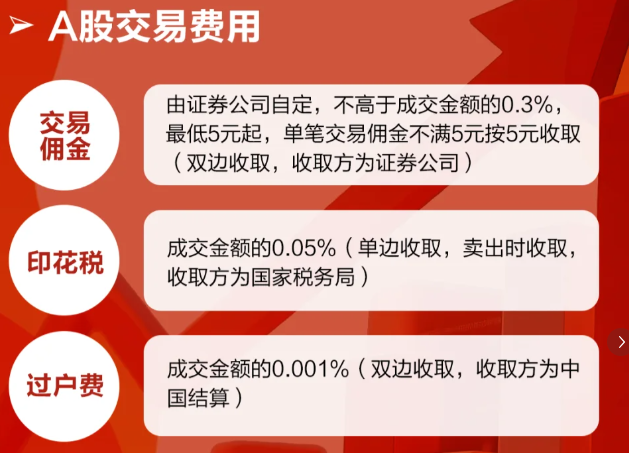 A股交易费用

交易佣金

由证券公司自定，不高于成交金额的0.3%，最低5元起，单笔交易佣金不满5元按5元收取（双边收取，收取方为证券公司）

印花税

成交金额的0.05%（单边收取，卖出时收取，收取方为国家税务局）

过户费

成交金额的0.001%（双边收取，收取方为中国结算）